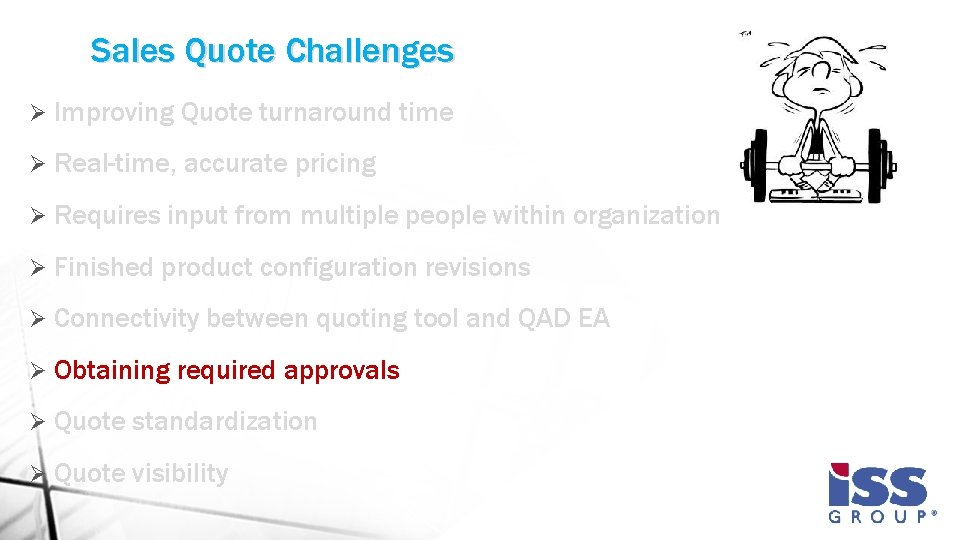 Sales Quote Challenges

➢ Improving Quote turnaround time

➢ Real-time, accurate pricing

➢ Requires input from multiple people within organization

➢ Finished product configuration revisions

➢ Connectivity between quoting tool and QAD EA

➢ Obtaining required approvals

➢ Quote standardization

➢ Quote visibility

ISS GROUP®